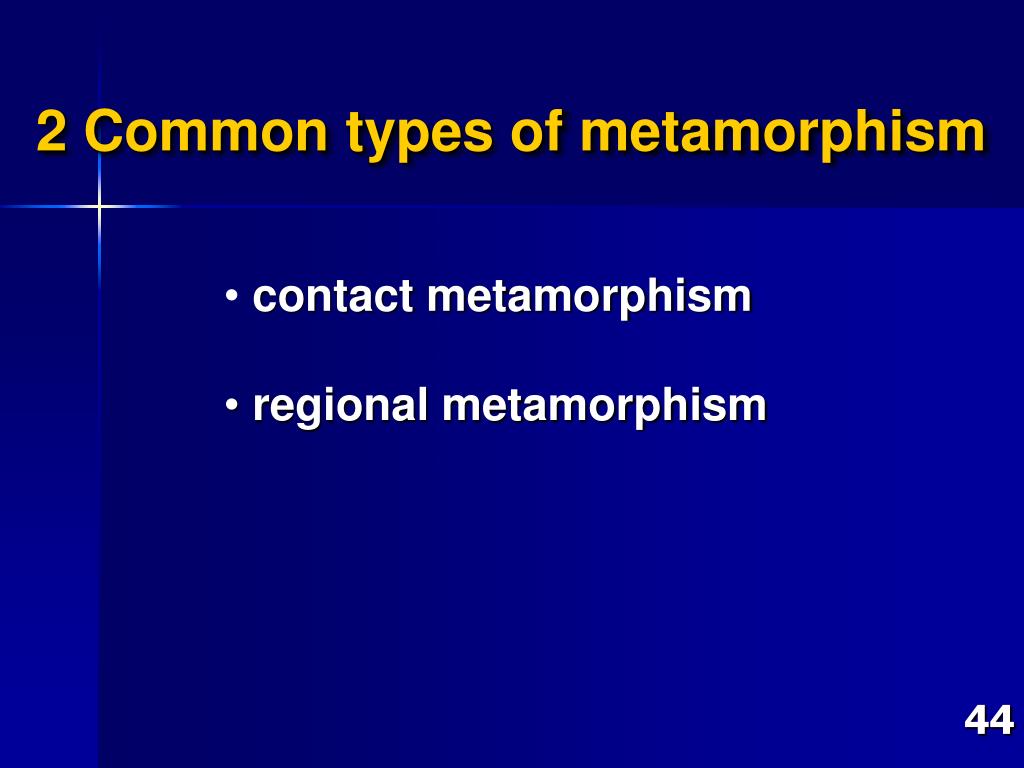 2 Common types of metamorphism

• contact metamorphism

• regional metamorphism

44